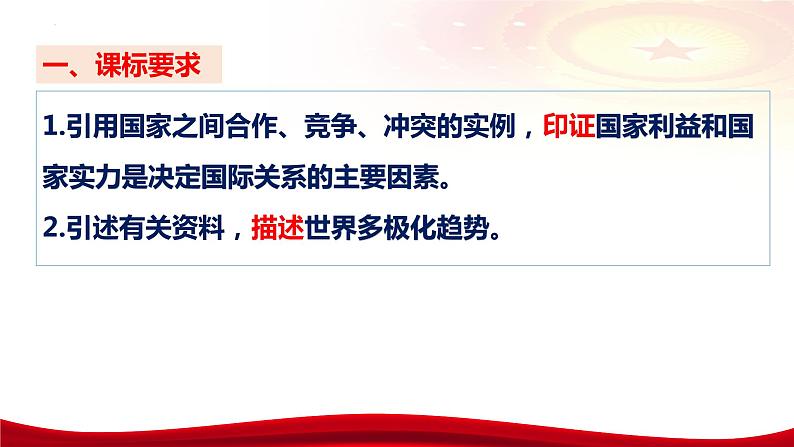 一、课标要求

1.引用国家之间合作、竞争、冲突的实例，印证国家利益和国家实力是决定国际关系的主要因素。

2.引述有关资料，描述世界多极化趋势。